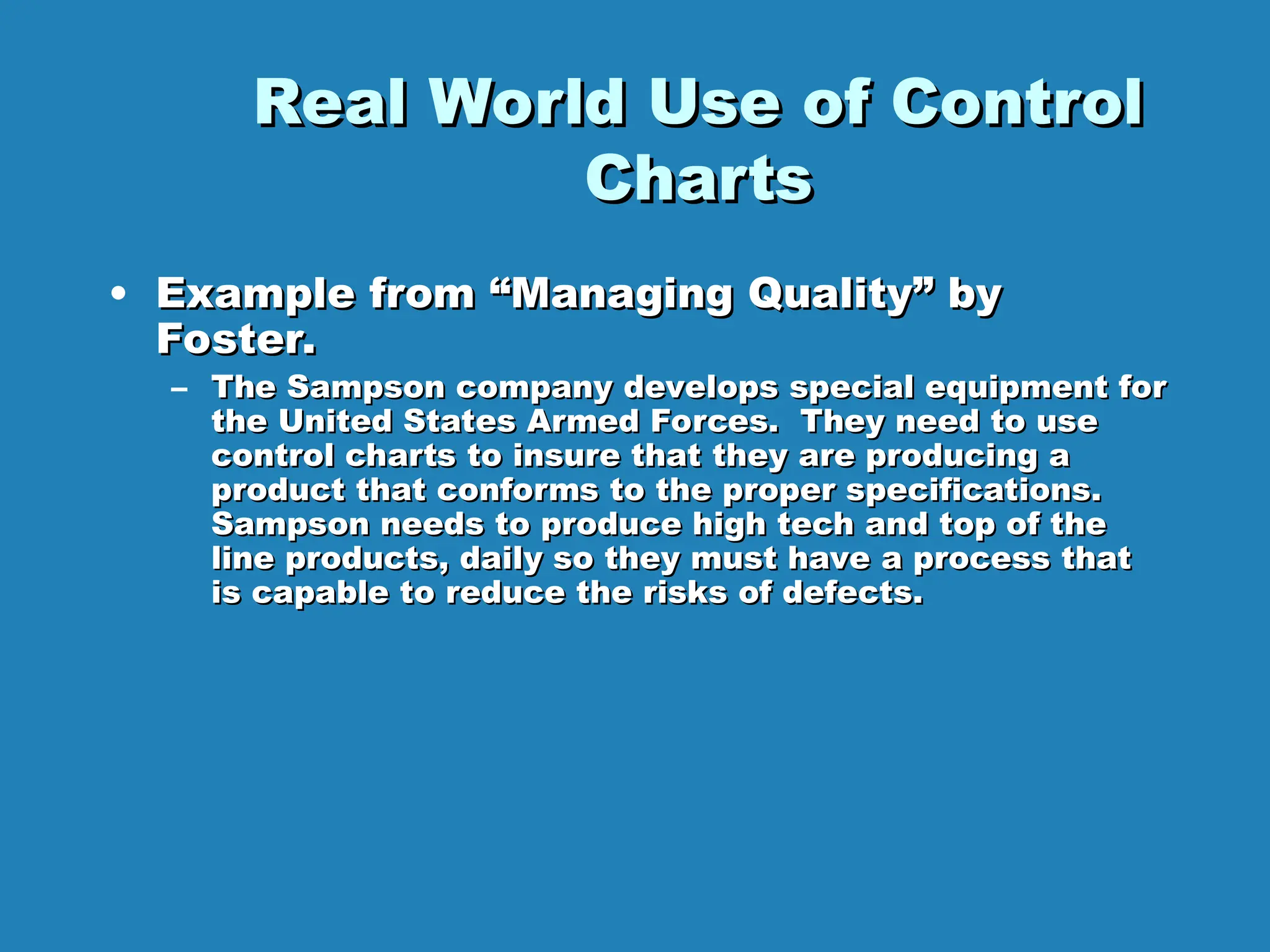 Real World Use of Control Charts

• Example from “Managing Quality” by Foster.

– The Sampson company develops special equipment for the United States Armed Forces. They need to use control charts to insure that they are producing a product that conforms to the proper specifications. Sampson needs to produce high tech and top of the line products, daily so they must have a process that is capable to reduce the risks of defects.